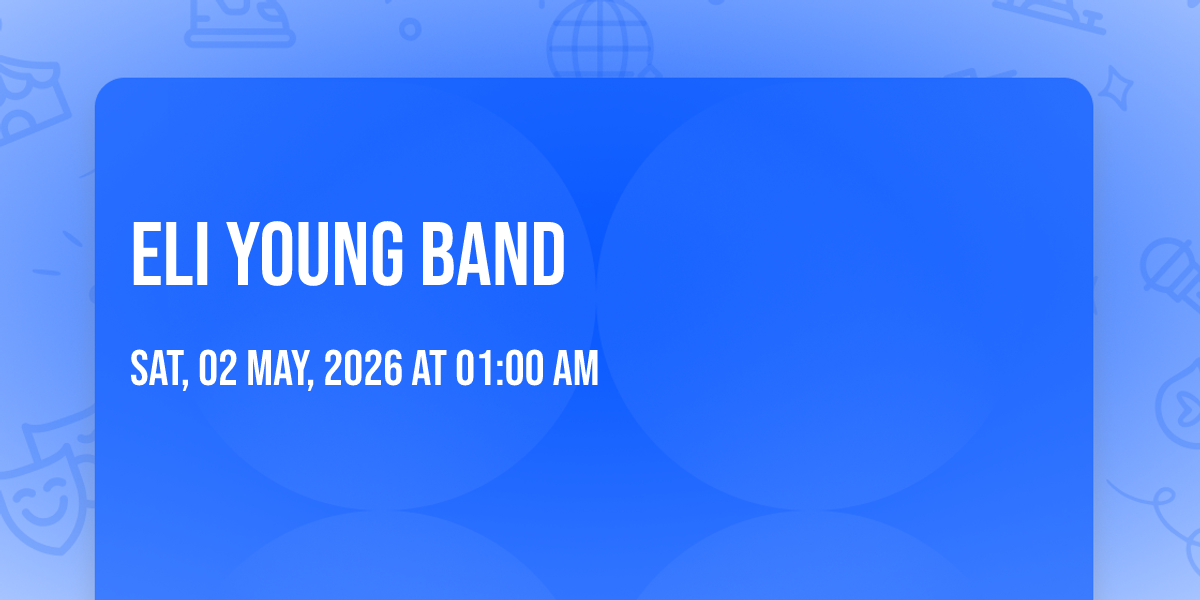 ELI YOUNG BAND

SAT, 02 MAY, 2026 AT 01:00 AM